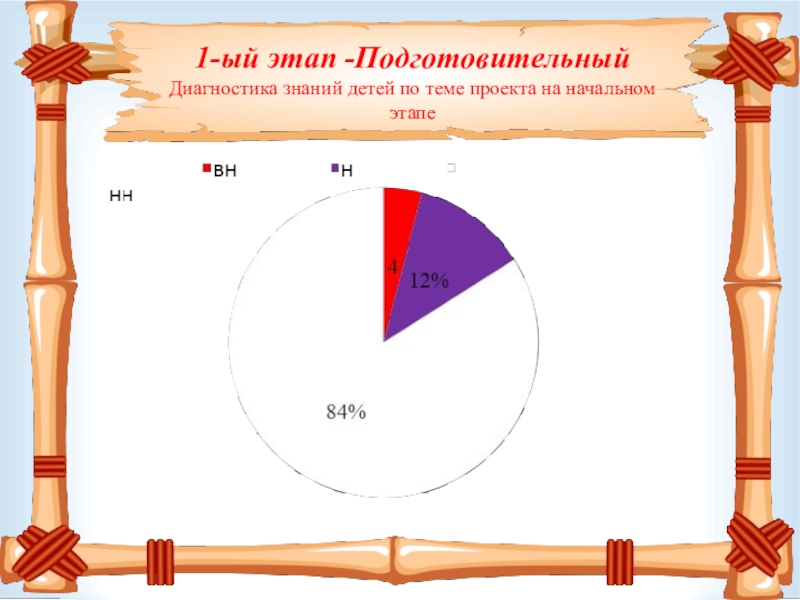 1-ый этап -Подготовительный
Диагностика знаний детей по теме проекта на начальном этапе

вн н
нн

4
12%
84%